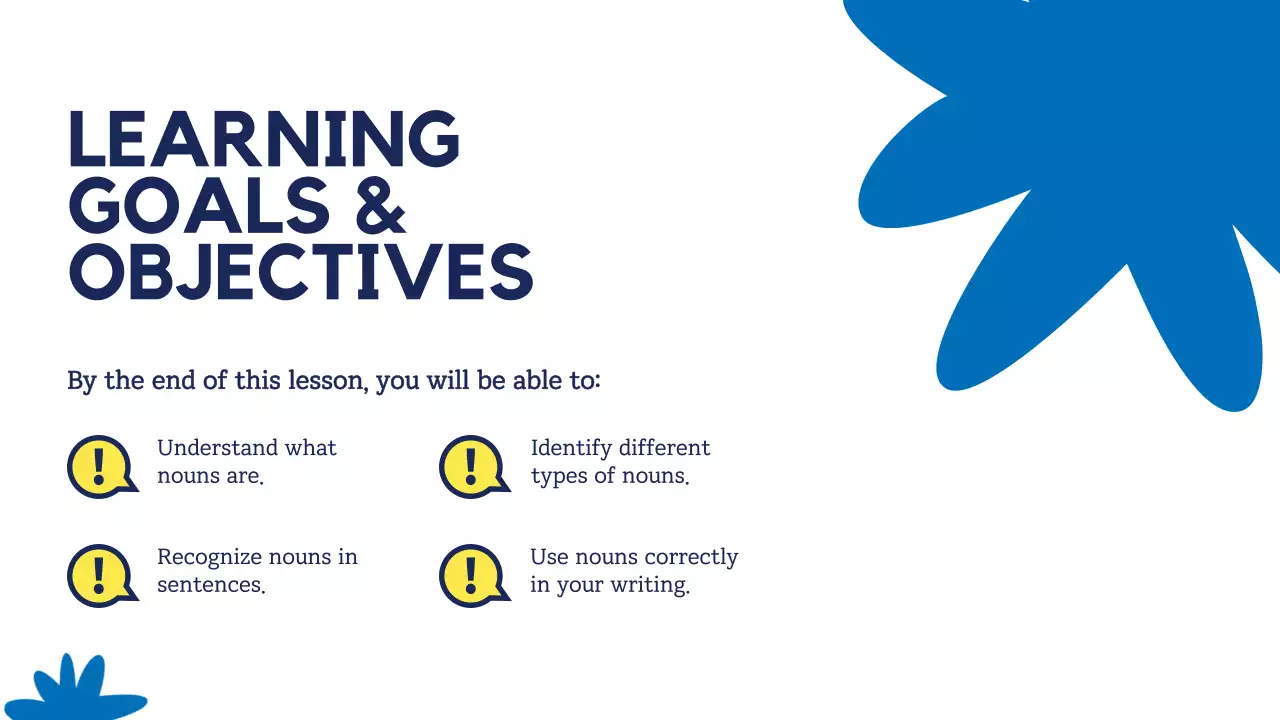 LEARNING GOALS & OBJECTIVES

By the end of this lesson, you will be able to:

!

Understand what nouns are.

!

Identify different types of nouns.

!

Recognize nouns in sentences.

!

Use nouns correctly in your writing.